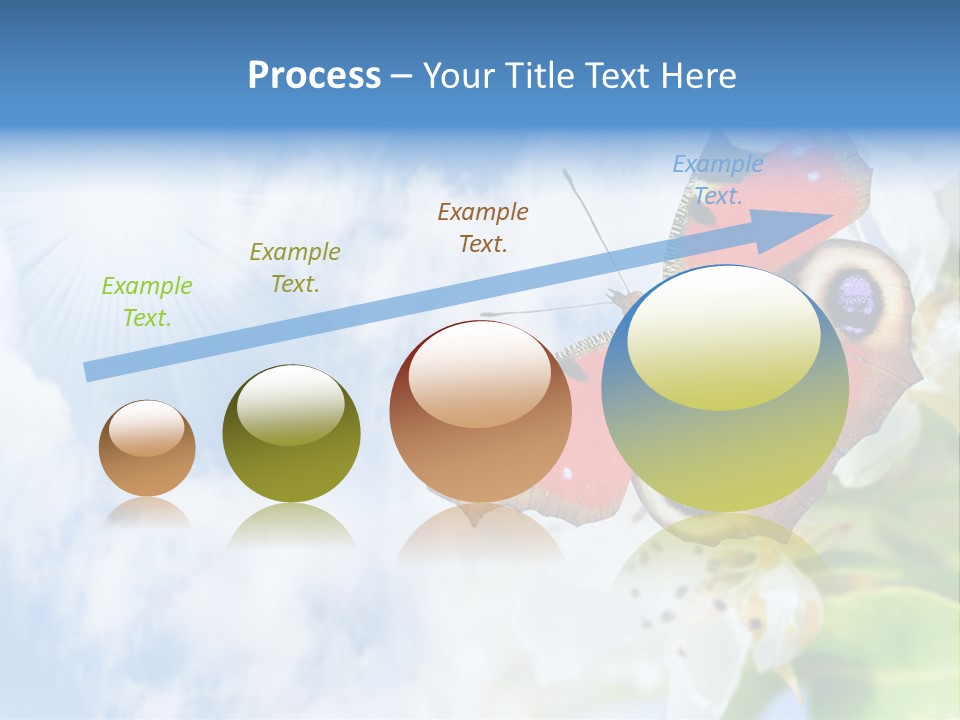 Process – Your Title Text Here

Example Text.

Example Text.

Example Text.

Example Text.